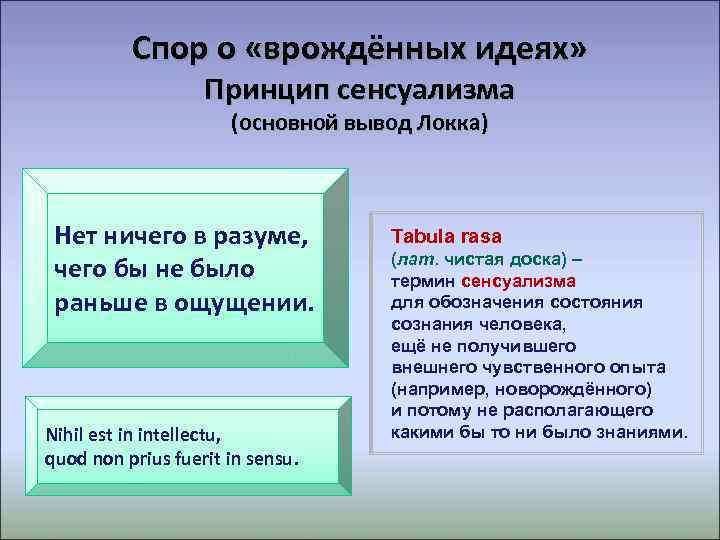 Спор о «врождённых идеях»
Принцип сенсуализма
(основной вывод Локка)

Нет ничего в разуме, чего бы не было раньше в ощущении.

Nihil est in intellectu, quod non prius fuerit in sensu.

Tabula rasa
(лат. чистая доска) – термин сенсуализма для обозначения состояния сознания человека, ещё не получившего внешнего чувственного опыта (например, новорождённого) и потому не располагающего какими бы то ни было знаниями.